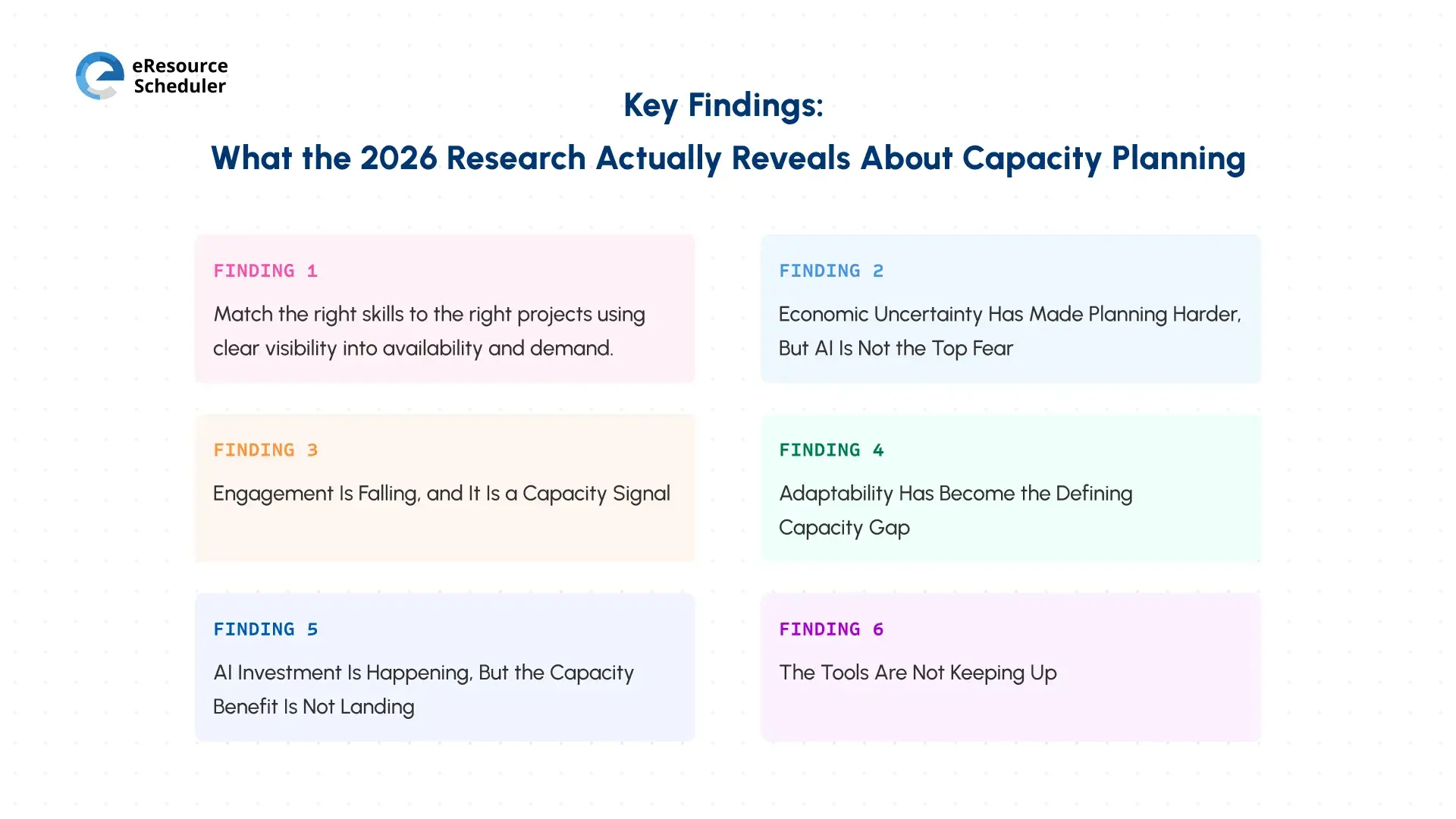 eResource Scheduler

Key Findings:

What the 2026 Research Actually Reveals About Capacity Planning

FINDING 1

Match the right skills to the right projects using clear visibility into availability and demand.

FINDING 2

Economic Uncertainty Has Made Planning Harder, But AI Is Not the Top Fear

FINDING 3

Engagement Is Falling, and It Is a Capacity Signal

FINDING 4

Adaptability Has Become the Defining Capacity Gap

FINDING 5

AI Investment Is Happening, But the Capacity Benefit Is Not Landing

FINDING 6

The Tools Are Not Keeping Up